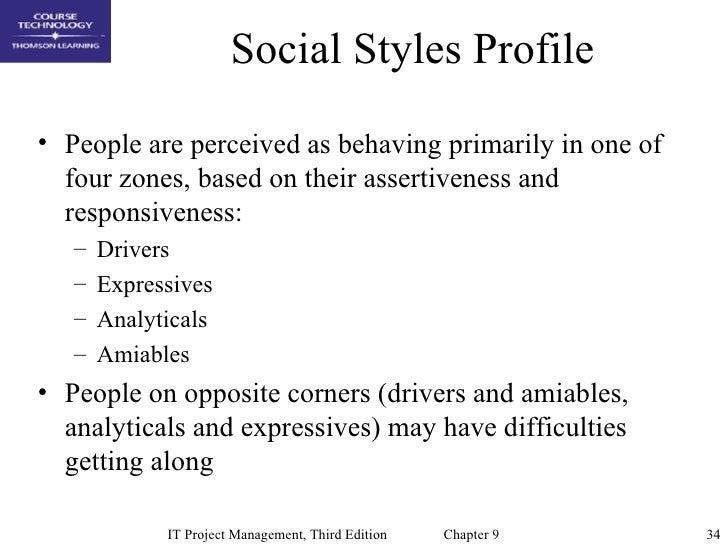 COURSE TECHNOLOGY
THOMSON LEARNING

Social Styles Profile

• People are perceived as behaving primarily in one of four zones, based on their assertiveness and responsiveness:
– Drivers
– Expressives
– Analyticals
– Amiables

• People on opposite corners (drivers and amiables, analyticals and expressives) may have difficulties getting along

IT Project Management, Third Edition Chapter 9 34